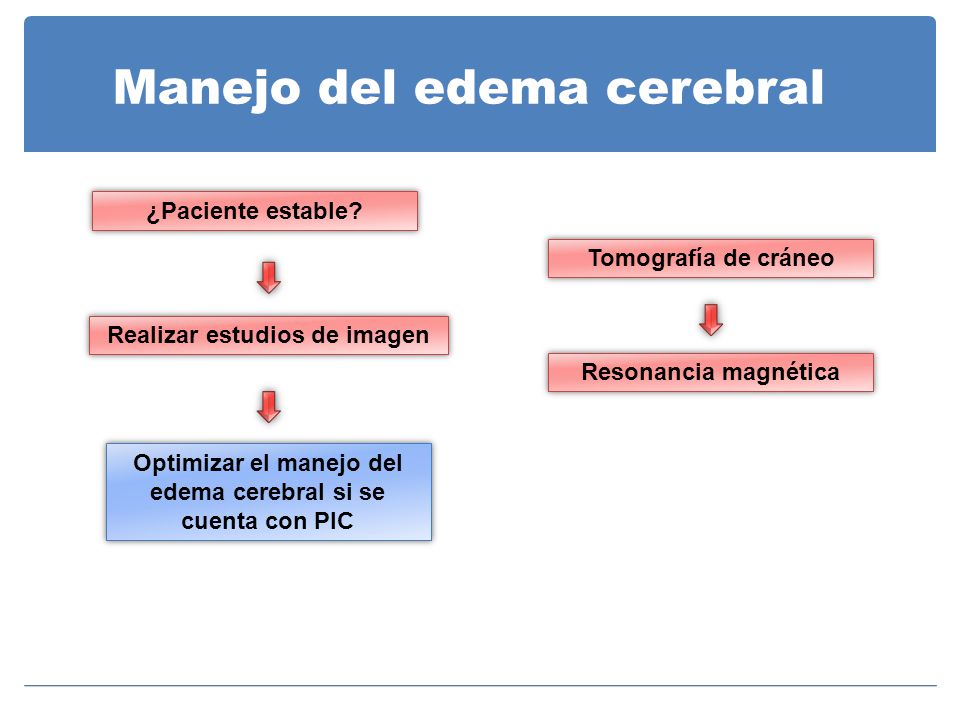 Manejo del edema cerebral

¿Paciente estable?

Realizar estudios de imagen

Optimizar el manejo del edema cerebral si se cuenta con PIC

Tomografía de cráneo

Resonancia magnética